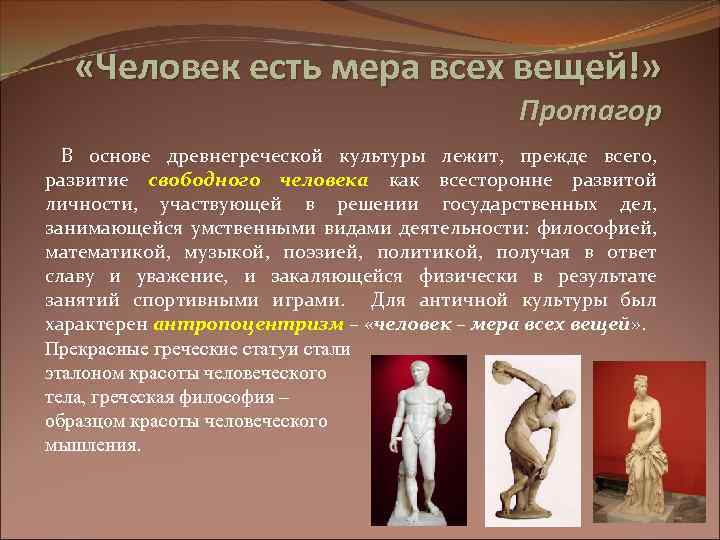 «Человек есть мера всех вещей!»

Протагор

В основе древнегреческой культуры лежит, прежде всего, развитие свободного человека как всесторонне развитой личности, участвующей в решении государственных дел, занимающейся умственными видами деятельности: философией, математикой, музыкой, поэзией, политикой, получая в ответ славу и уважение, и закаляющейся физически в результате занятий спортивными играми. Для античной культуры был характерен антропоцентризм – «человек – мера всех вещей».

Прекрасные греческие статуи стали эталоном красоты человеческого тела, греческая философия – образцом красоты человеческого мышления.